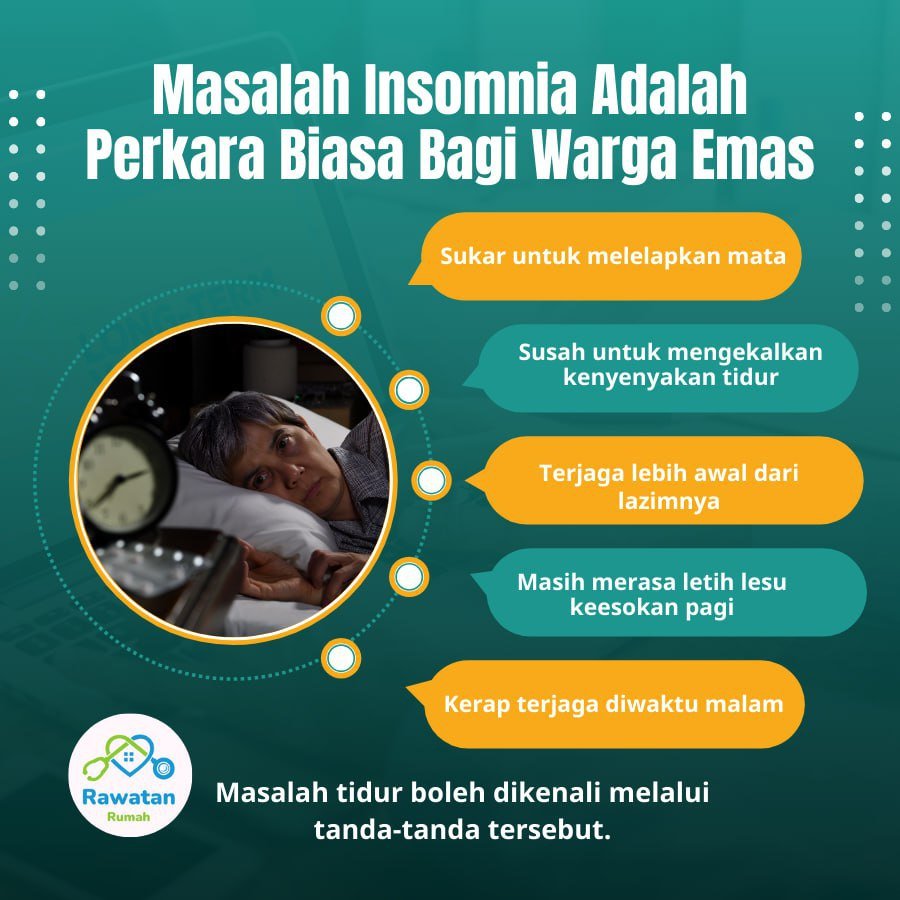 Masalah Insomnia Adalah Perkara Biasa Bagi Warga Emas

Sukar untuk melelapkan mata

Susah untuk mengekalkan kenyenyakan tidur

Terjaga lebih awal dari lazimnya

Masih merasa letih lesu keesokan pagi

Kerap terjaga diwaktu malam

Rawatan Rumah

Masalah tidur boleh dikenali melalui tanda-tanda tersebut.